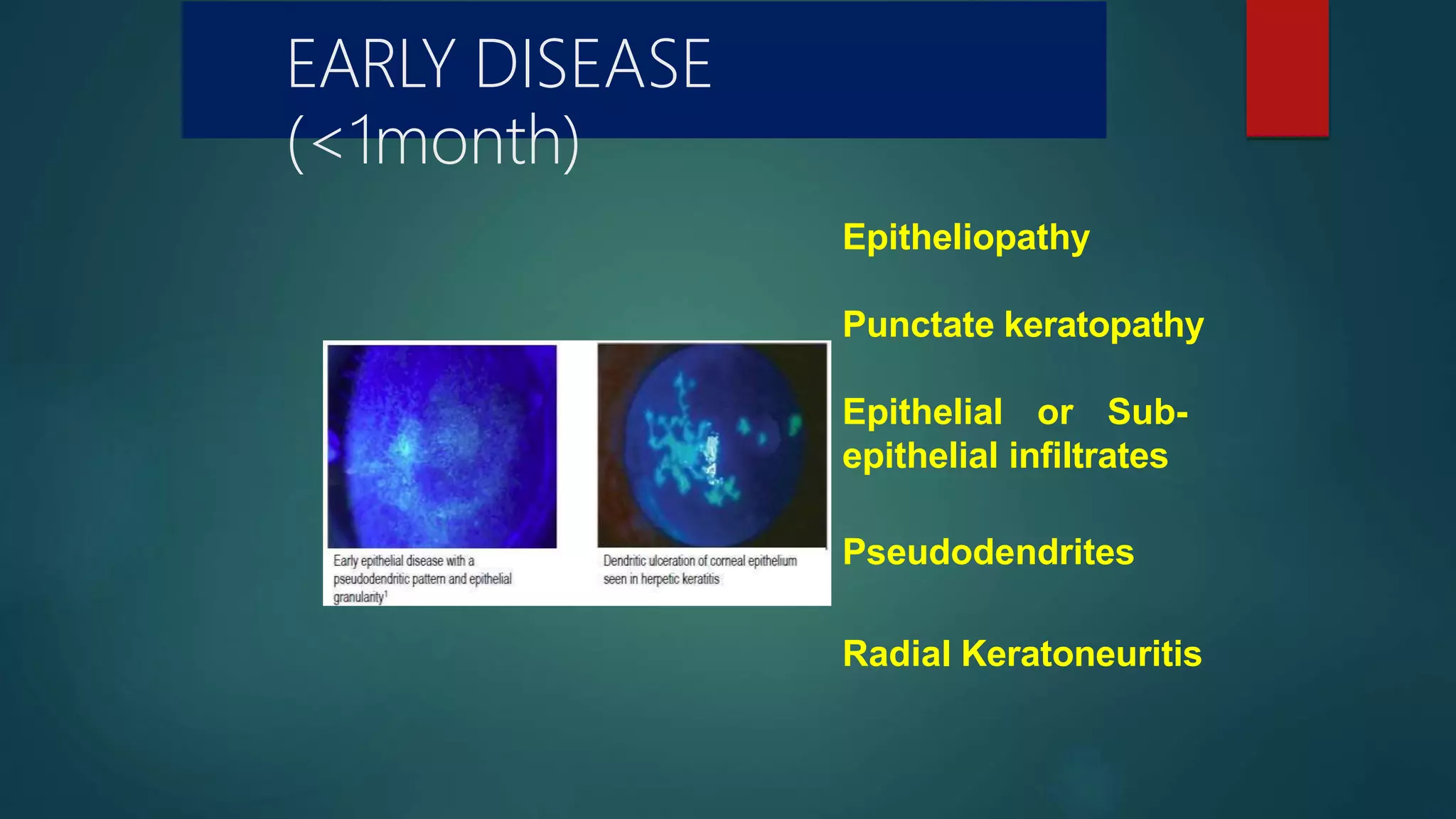 EARLY DISEASE (<1month)

Early epithelial disease with a pseudodendritic pattern and epithelial granularity$^1$

Dendritic ulceration of corneal epithelium seen in herpetic keratitis

Epitheliopathy

Punctate keratopathy

Epithelial or Sub-epithelial infiltrates

Pseudodendrites

Radial Keratoneuritis